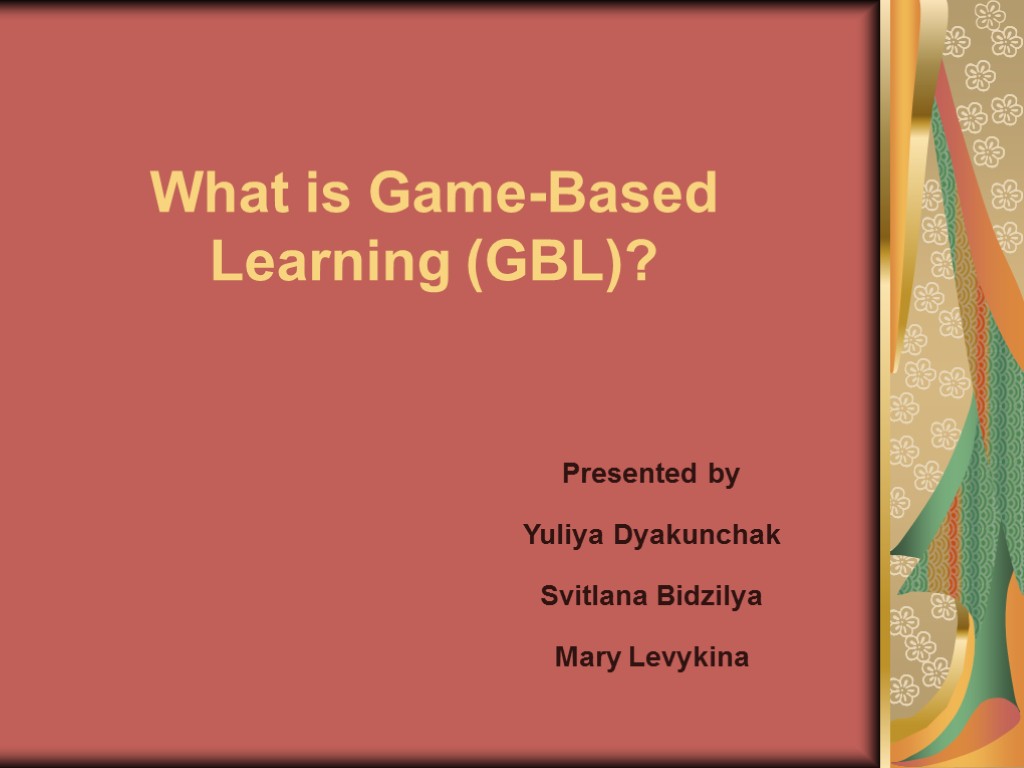 What is Game-Based Learning (GBL)?

Presented by

Yuliya Dyakunchak

Svitlana Bidzilya

Mary Levykina